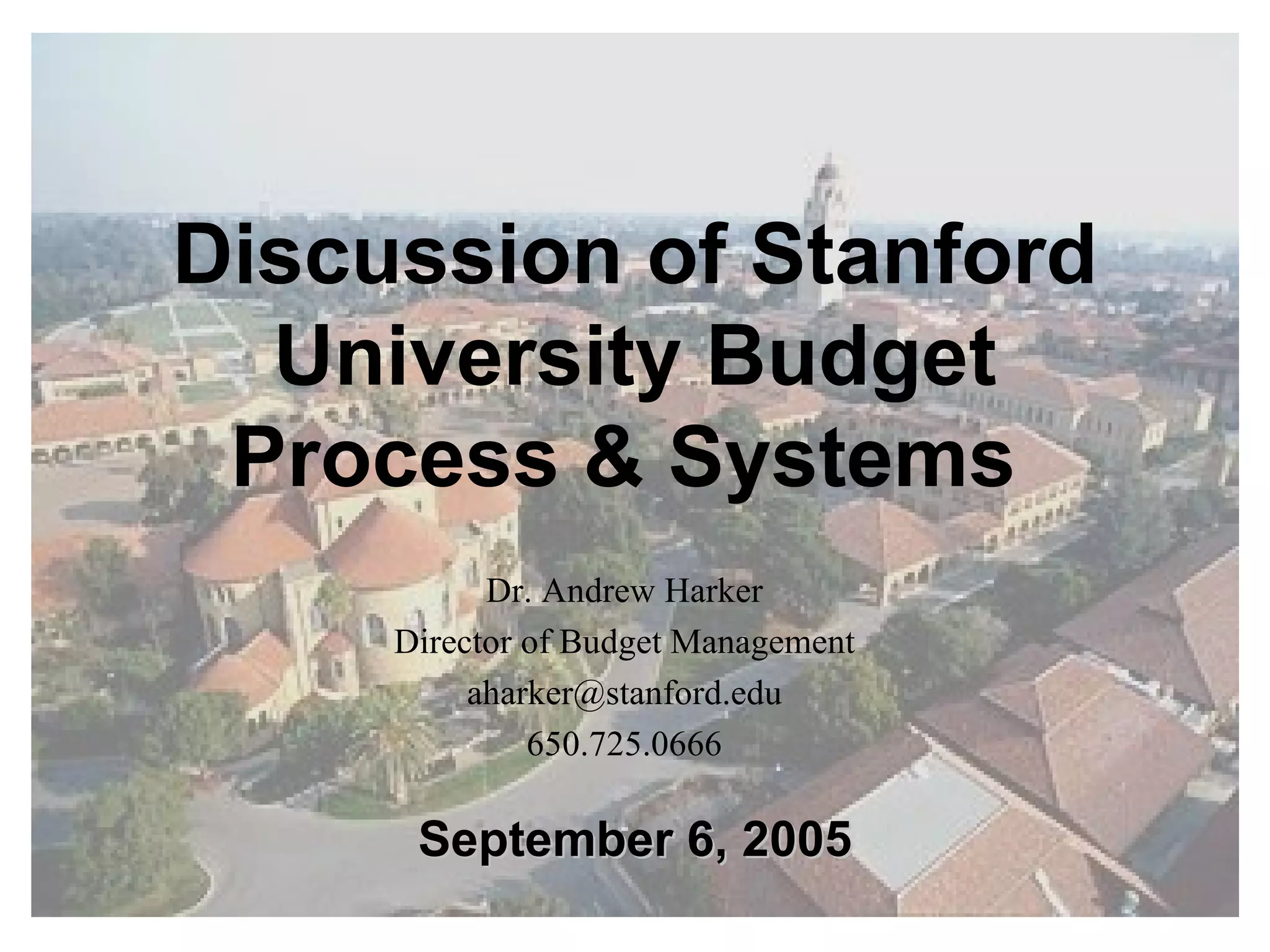 Discussion of Stanford University Budget Process & Systems

Dr. Andrew Harker
Director of Budget Management
aharker@stanford.edu
650.725.0666

September 6, 2005